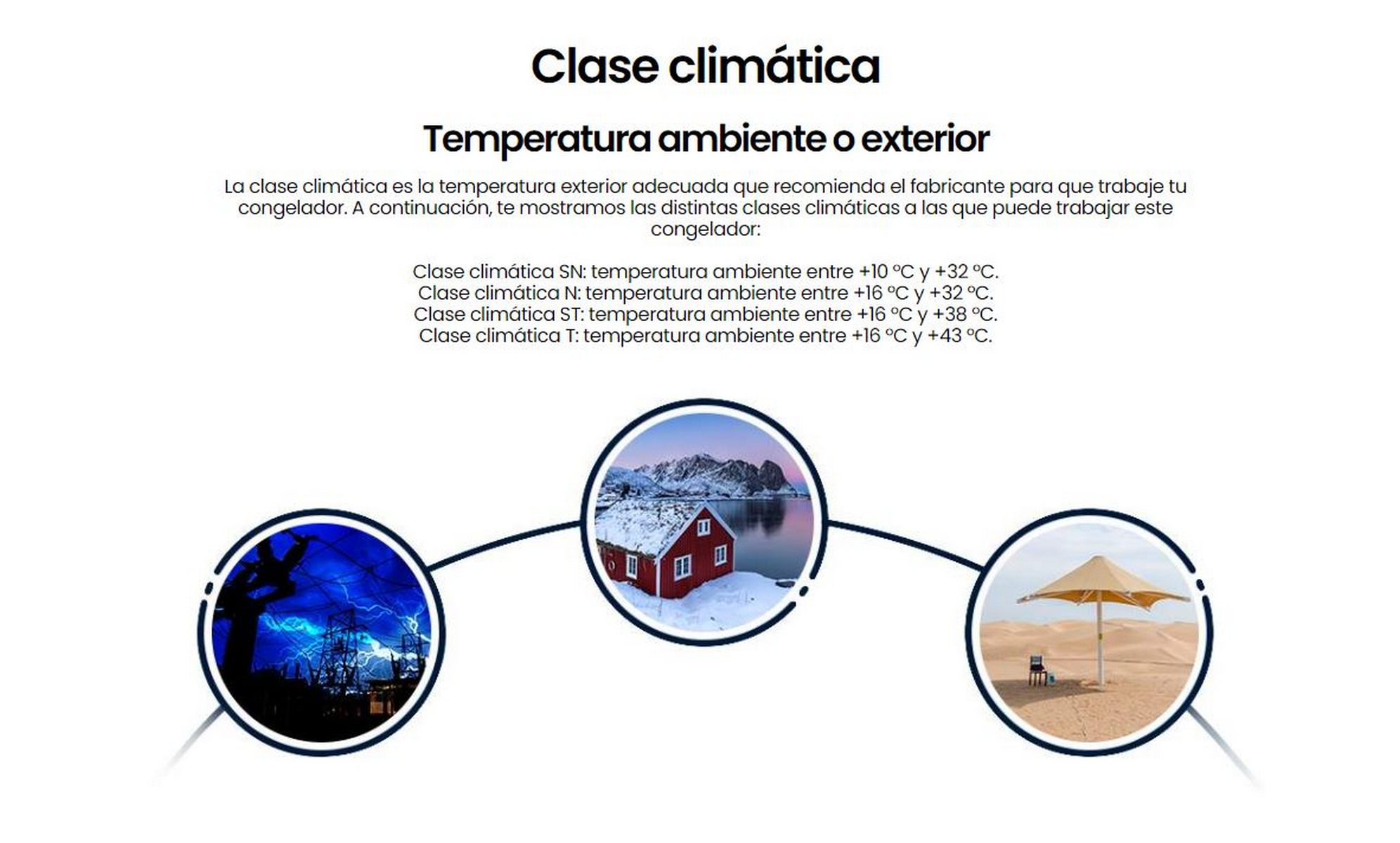 Clase climática

Temperatura ambiente o exterior

La clase climática es la temperatura exterior adecuada que recomienda el fabricante para que trabaje tu congelador. A continuación, te mostramos las distintas clases climáticas a las que puede trabajar este congelador:

Clase climática SN: temperatura ambiente entre +10 ºC y +32 ºC.
Clase climática N: temperatura ambiente entre +16 ºC y +32 ºC.
Clase climática ST: temperatura ambiente entre +16 ºC y +38 ºC.
Clase climática T: temperatura ambiente entre +16 ºC y +43 ºC.